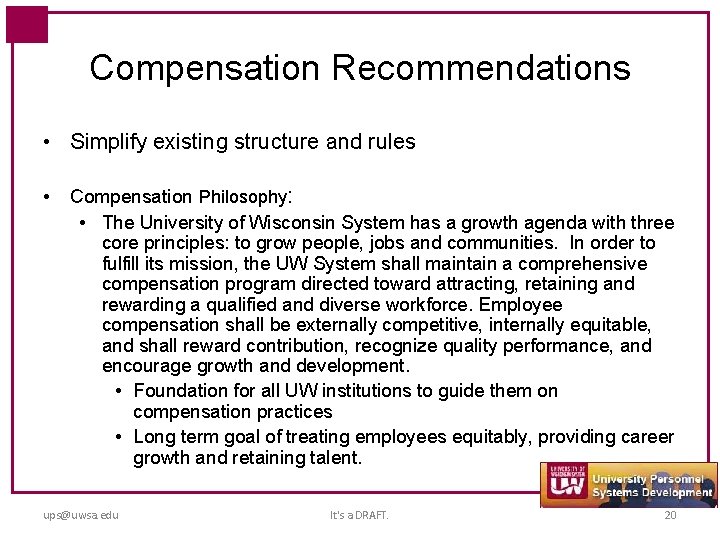 Compensation Recommendations

• Simplify existing structure and rules

• Compensation Philosophy:
 • The University of Wisconsin System has a growth agenda with three core principles: to grow people, jobs and communities. In order to fulfill its mission, the UW System shall maintain a comprehensive compensation program directed toward attracting, retaining and rewarding a qualified and diverse workforce. Employee compensation shall be externally competitive, internally equitable, and shall reward contribution, recognize quality performance, and encourage growth and development.
  • Foundation for all UW institutions to guide them on compensation practices
  • Long term goal of treating employees equitably, providing career growth and retaining talent.

UNIVERSITY OF WISCONSIN SYSTEM UW University Personnel Systems Development

ups@uwsa.edu It's a DRAFT. 20